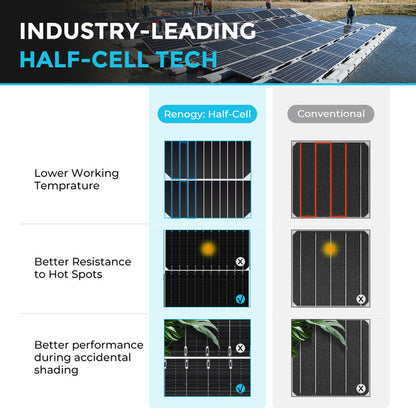 INDUSTRY-LEADING
HALF-CELL TECH

Renogy: Half-Cell

Conventional

Lower Working Temprature

Better Resistance to Hot Spots

Better performance during accidental shading